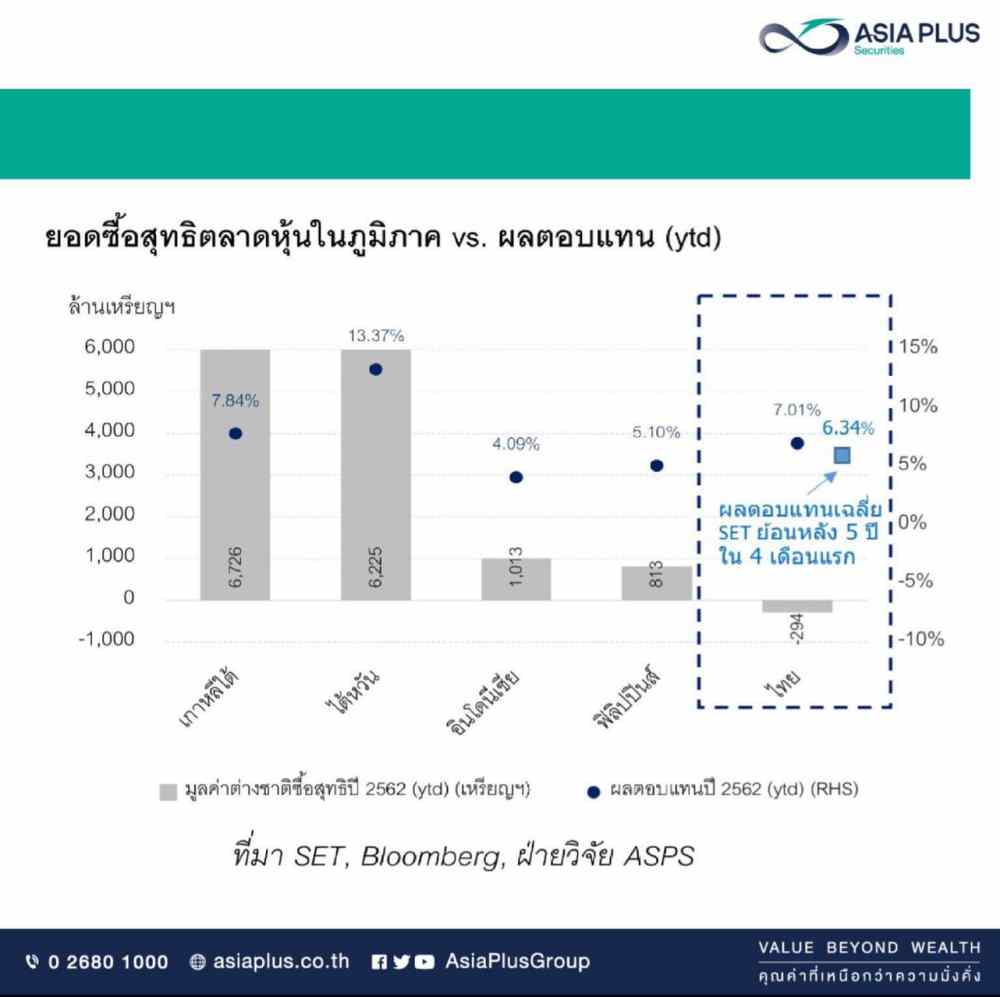 ASIA PLUS
Securities

ยอดซื้อสุทธิตลาดหุ้นในภูมิภาค vs. ผลตอบแทน (ytd)

ล้านเหรียญฯ

6,000
5,000
4,000
3,000
2,000
1,000
0
-1,000

15%
10%
5%
0%
-5%
-10%

7.84%
13.37%
4.09%
5.10%
7.01%
6.34%

6,726
6,225
1,013
813
-294

ผลตอบแทนเฉลี่ย SET ย้อนหลัง 5 ปี ใน 4 เดือนแรก

เกาหลีใต้
ไต้หวัน
อินโดนีเซีย
ฟิลิปปินส์
ไทย

มูลค่าต่างชาติซื้อสุทธิปี 2562 (ytd) (เหรียญฯ)
ผลตอบแทนปี 2562 (ytd) (RHS)

ที่มา SET, Bloomberg, ฝ่ายวิจัย ASPS

0 2680 1000 asiaplus.co.th AsiaPlusGroup

VALUE BEYOND WEALTH
คุณค่าที่เหนือกว่าความมั่งคั่ง